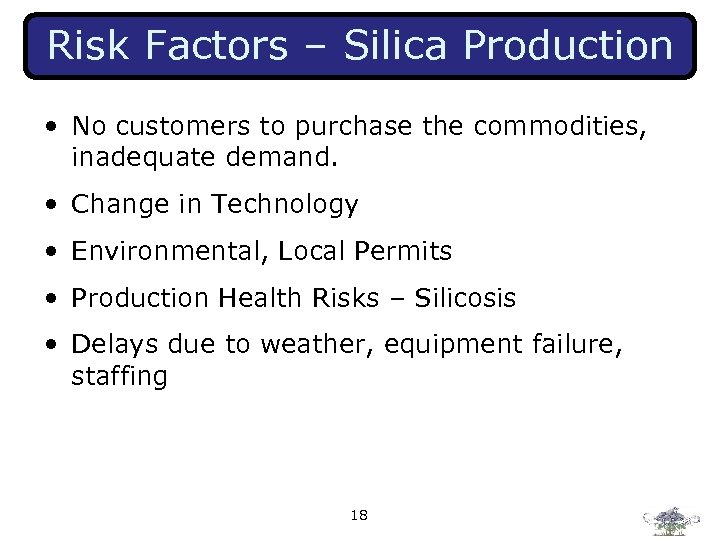 Risk Factors – Silica Production

• No customers to purchase the commodities, inadequate demand.

• Change in Technology

• Environmental, Local Permits

• Production Health Risks – Silicosis

• Delays due to weather, equipment failure, staffing

18